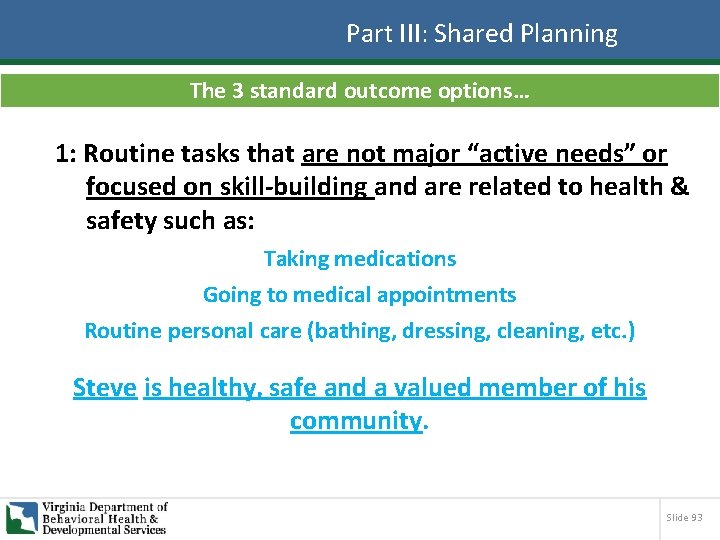 Part III: Shared Planning

The 3 standard outcome options…

1: Routine tasks that are not major “active needs” or focused on skill-building and are related to health & safety such as:

Taking medications

Going to medical appointments

Routine personal care (bathing, dressing, cleaning, etc.)

Steve is healthy, safe and a valued member of his community.

Virginia Department of Behavioral Health & Developmental Services

Slide 93